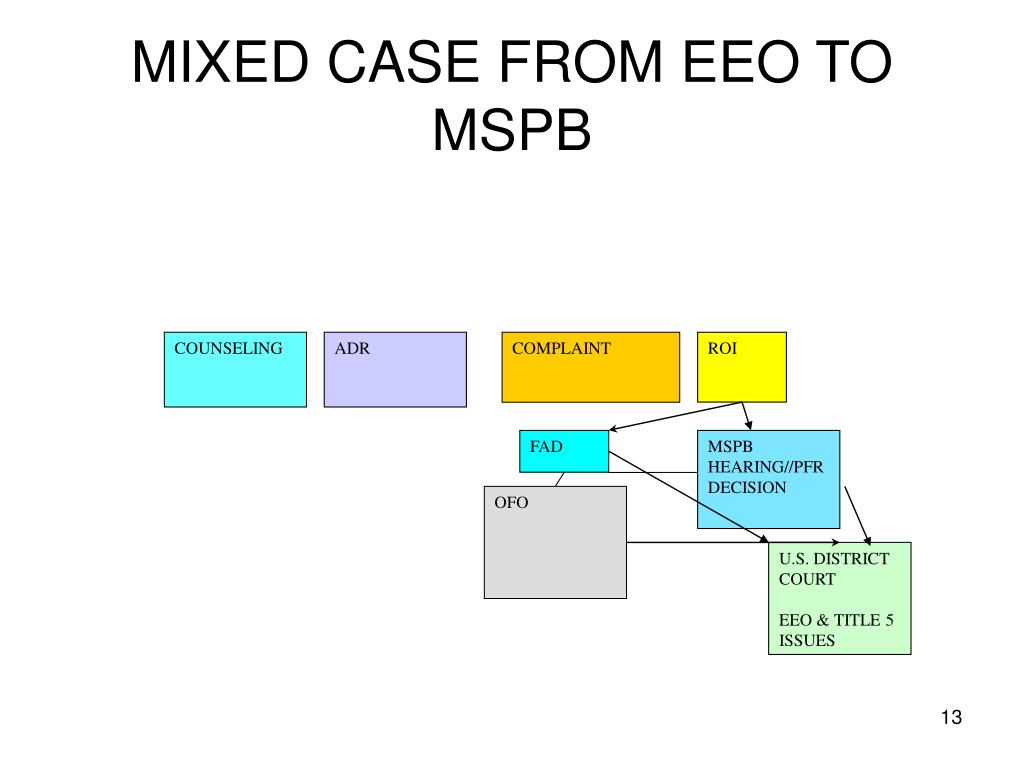 MIXED CASE FROM EEO TO MSPB

COUNSELING

ADR

COMPLAINT

ROI

FAD

MSPB HEARING//PFR DECISION

OFO

U.S. DISTRICT COURT

EEO & TITLE 5 ISSUES

13